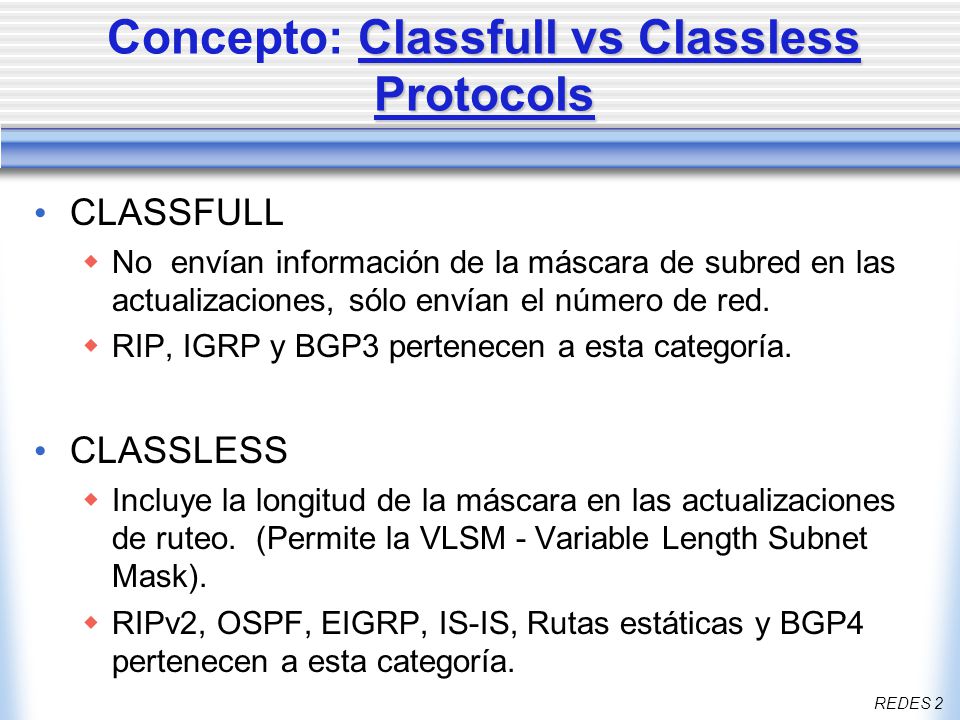 Concepto: Classfull vs Classless Protocols

• CLASSFULL
  ◆ No envían información de la máscara de subred en las actualizaciones, sólo envían el número de red.
  ◆ RIP, IGRP y BGP3 pertenecen a esta categoría.

• CLASSLESS
  ◆ Incluye la longitud de la máscara en las actualizaciones de ruteo. (Permite la VLSM - Variable Length Subnet Mask).
  ◆ RIPv2, OSPF, EIGRP, IS-IS, Rutas estáticas y BGP4 pertenecen a esta categoría.

REDES 2